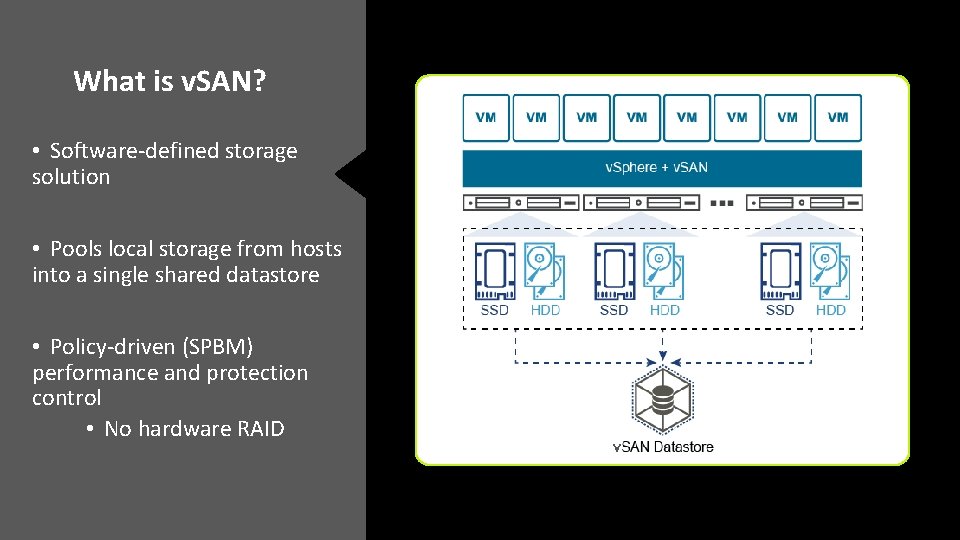 What is vSAN?

• Software-defined storage solution

• Pools local storage from hosts into a single shared datastore

• Policy-driven (SPBM) performance and protection control

• No hardware RAID

VM VM VM VM VM VM VM VM

vSphere + vSAN

SSD HDD SSD HDD SSD HDD

vSAN Datastore